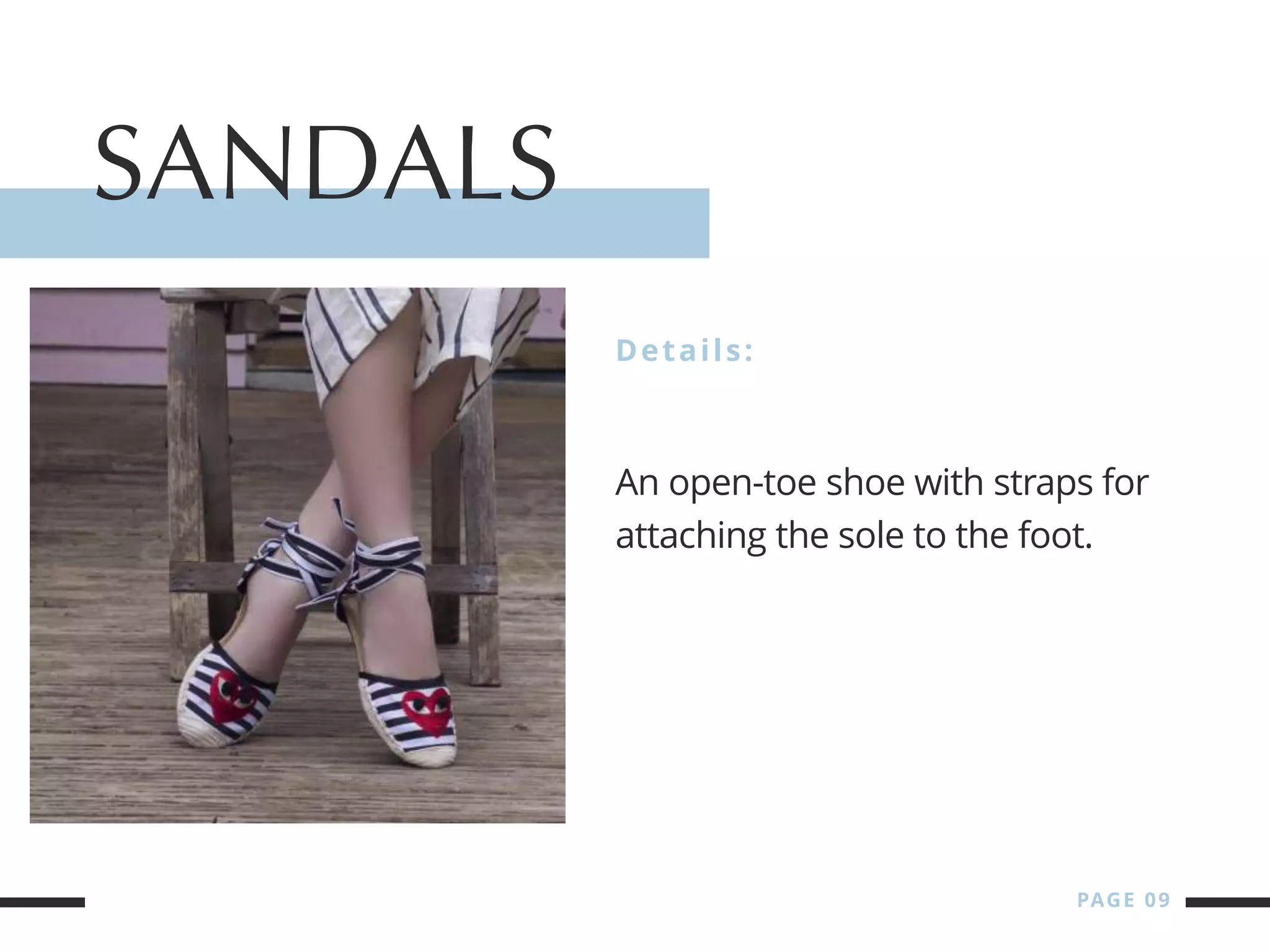 SANDALS

Details:

An open-toe shoe with straps for attaching the sole to the foot.

PAGE 09